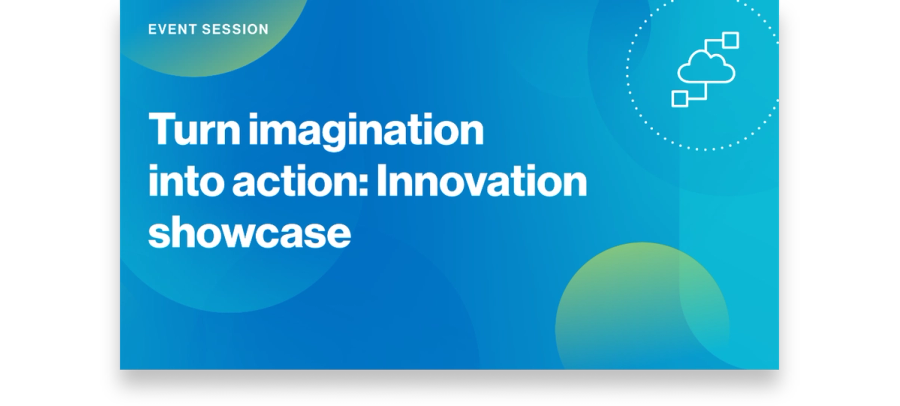 EVENT SESSION

Turn imagination into action: Innovation showcase